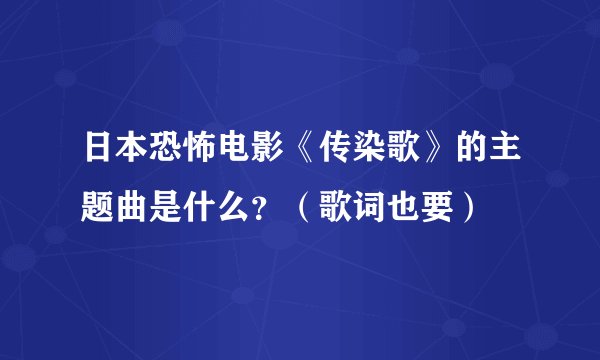 日本恐怖电影《传染歌》的主题曲是什么？（歌词也要）